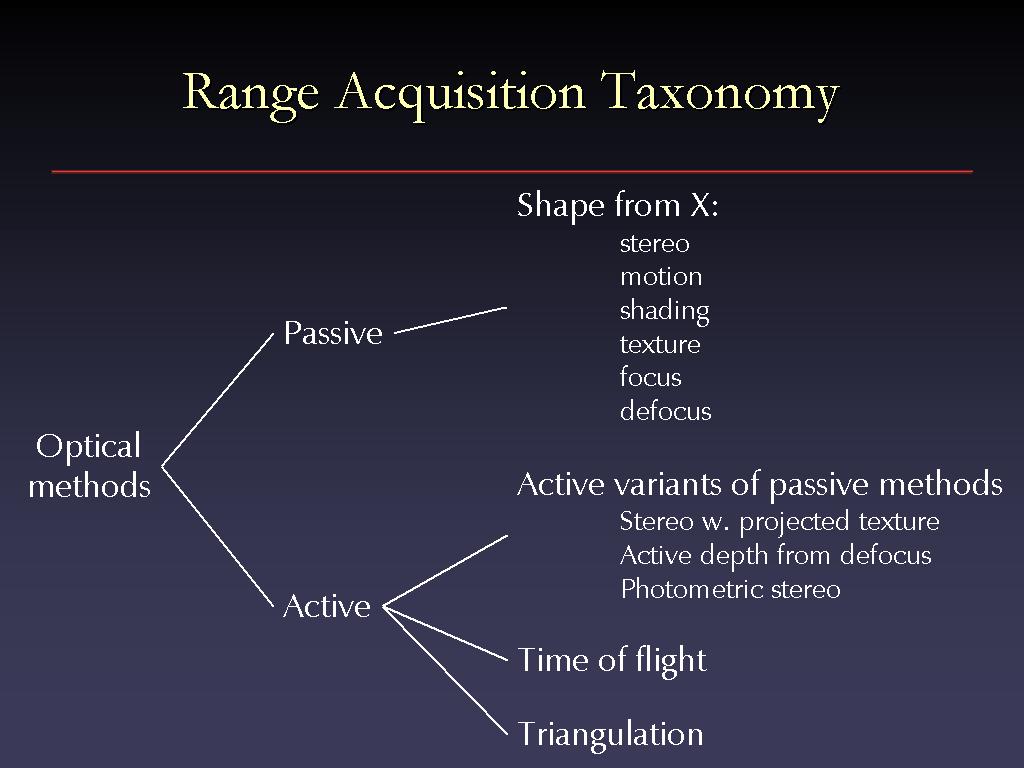 Range Acquisition Taxonomy

Optical methods

Passive

Shape from X:
stereo
motion
shading
texture
focus
defocus

Active

Active variants of passive methods
Stereo w. projected texture
Active depth from defocus
Photometric stereo

Time of flight

Triangulation